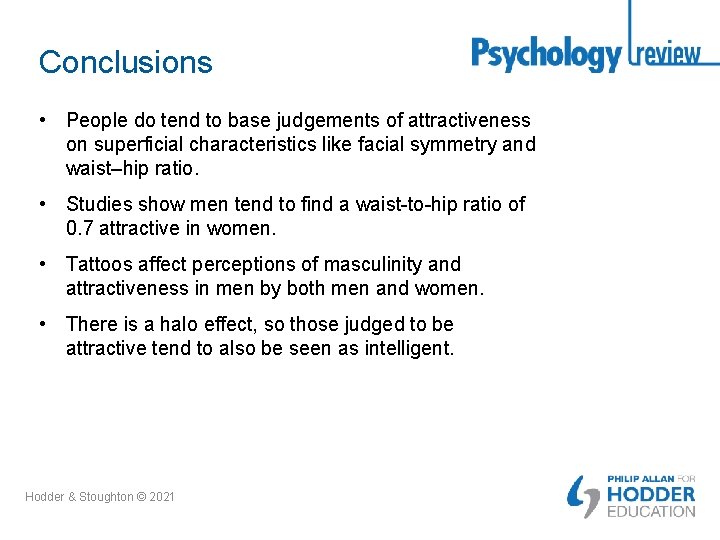 Conclusions

Psychology review

• People do tend to base judgements of attractiveness on superficial characteristics like facial symmetry and waist–hip ratio.

• Studies show men tend to find a waist-to-hip ratio of 0.7 attractive in women.

• Tattoos affect perceptions of masculinity and attractiveness in men by both men and women.

• There is a halo effect, so those judged to be attractive tend to also be seen as intelligent.

Hodder & Stoughton © 2021

PHILIP ALLAN FOR
HODDER
EDUCATION